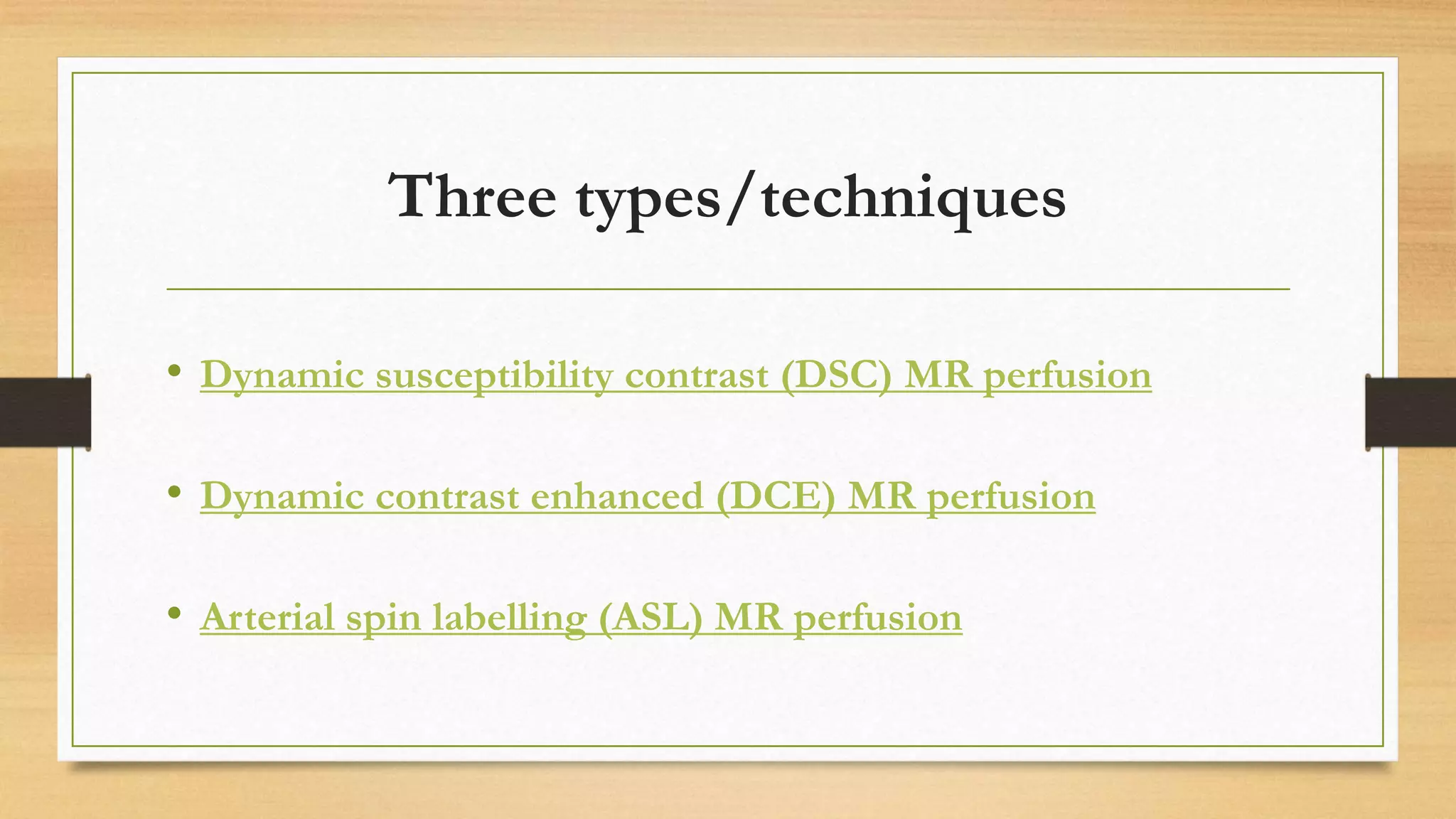 Three types/techniques

• Dynamic susceptibility contrast (DSC) MR perfusion

• Dynamic contrast enhanced (DCE) MR perfusion

• Arterial spin labelling (ASL) MR perfusion